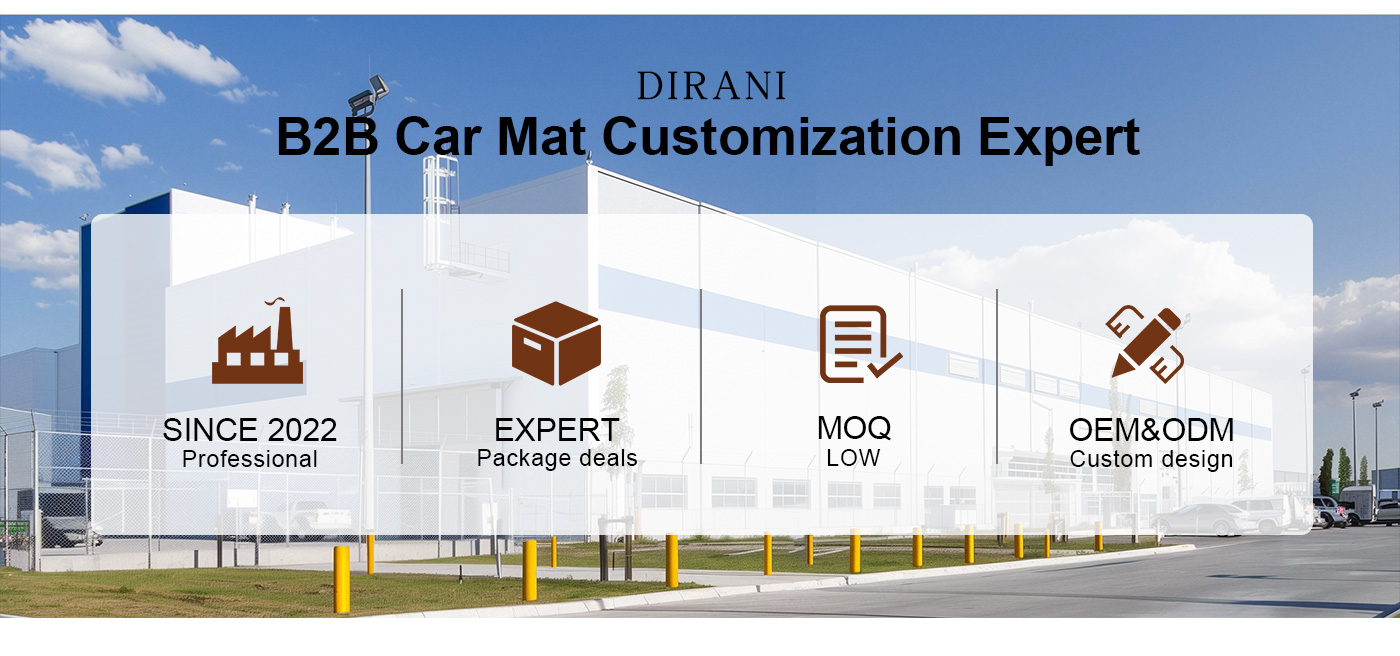 DIRANI
B2B Car Mat Customization Expert

SINCE 2022
Professional

EXPERT
Package deals

MOQ
LOW

OEM&ODM
Custom design